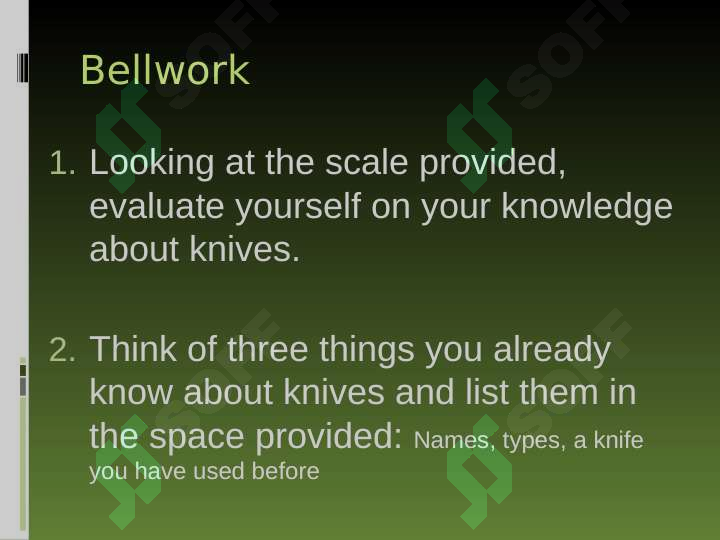 Bellwork

1. Looking at the scale provided, evaluate yourself on your knowledge about knives.

2. Think of three things you already know about knives and list them in the space provided: Names, types, a knife you have used before

SOFF SOFF SOFF SOFF